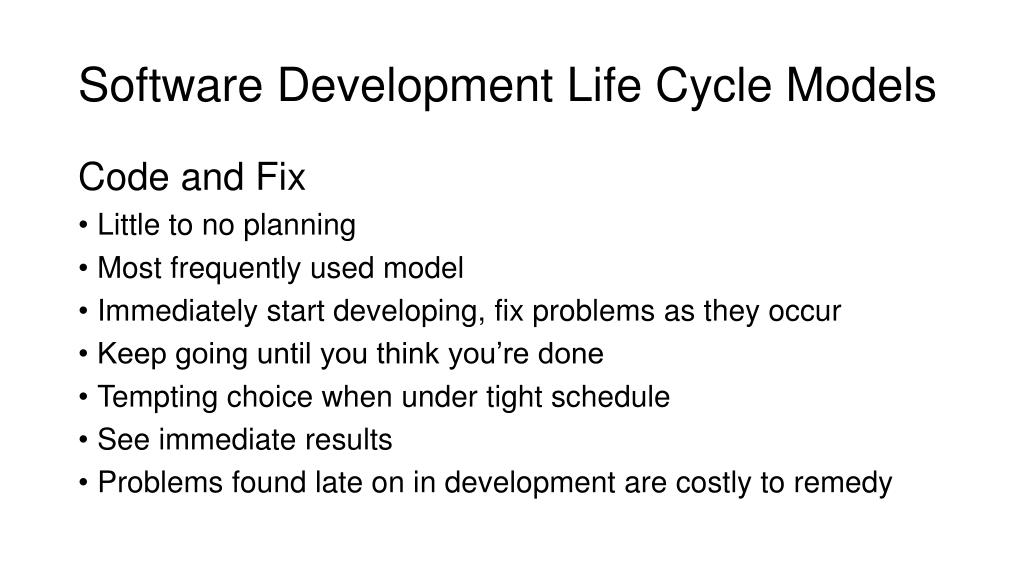 Software Development Life Cycle Models

Code and Fix

• Little to no planning
• Most frequently used model
• Immediately start developing, fix problems as they occur
• Keep going until you think you’re done
• Tempting choice when under tight schedule
• See immediate results
• Problems found late on in development are costly to remedy